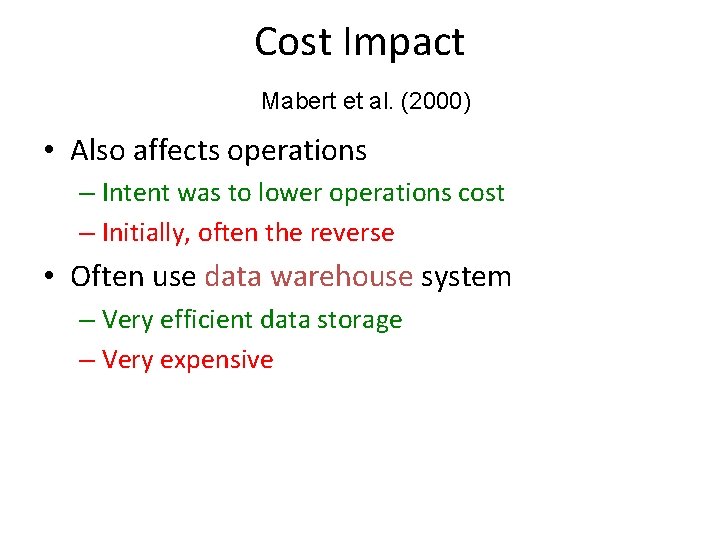 Cost Impact

Mabert et al. (2000)

• Also affects operations
  – Intent was to lower operations cost
  – Initially, often the reverse
• Often use data warehouse system
  – Very efficient data storage
  – Very expensive